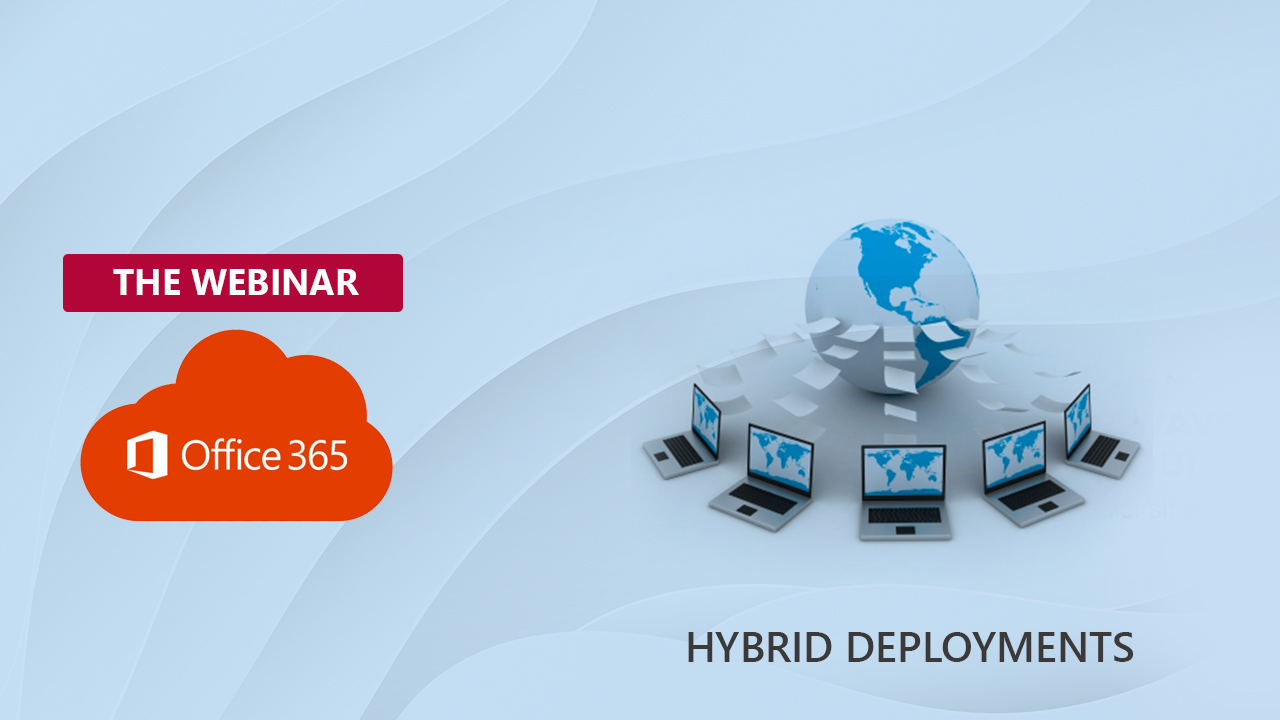 THE WEBINAR

Office 365

HYBRID DEPLOYMENTS